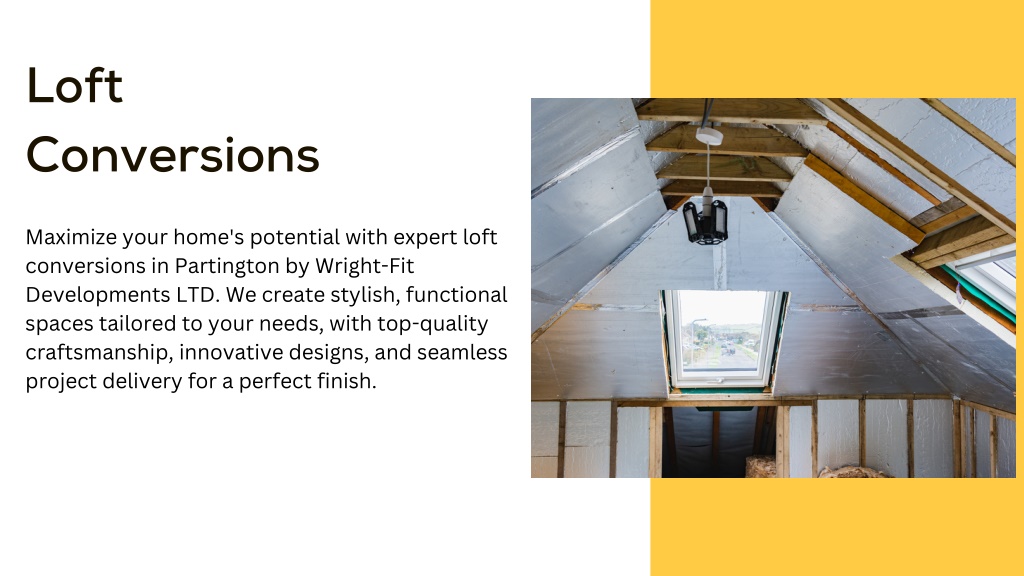 Loft Conversions

Maximize your home's potential with expert loft conversions in Partington by Wright-Fit Developments LTD. We create stylish, functional spaces tailored to your needs, with top-quality craftsmanship, innovative designs, and seamless project delivery for a perfect finish.